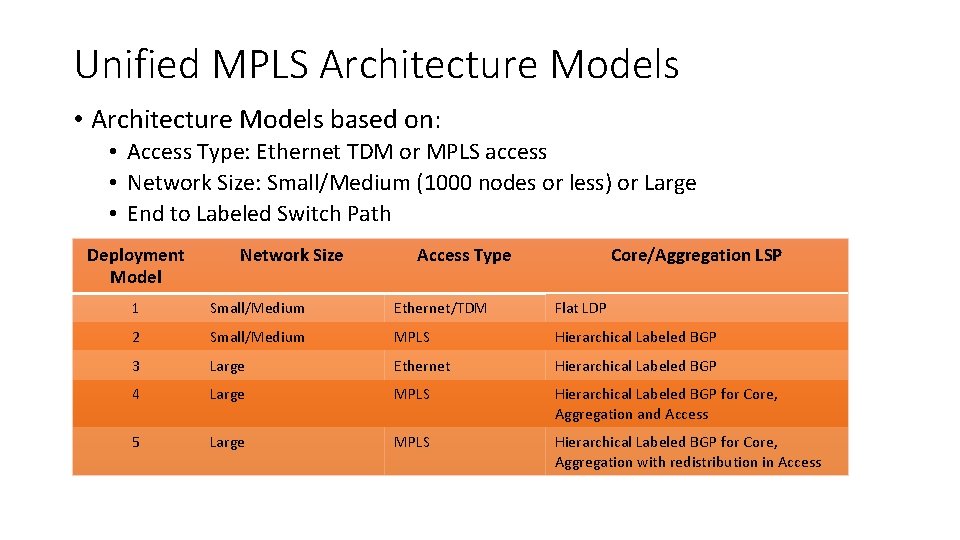 Unified MPLS Architecture Models

• Architecture Models based on:
  • Access Type: Ethernet TDM or MPLS access
  • Network Size: Small/Medium (1000 nodes or less) or Large
  • End to Labeled Switch Path

| Deployment Model | Network Size | Access Type | Core/Aggregation LSP |
|---|---|---|---|
| 1 | Small/Medium | Ethernet/TDM | Flat LDP |
| 2 | Small/Medium | MPLS | Hierarchical Labeled BGP |
| 3 | Large | Ethernet | Hierarchical Labeled BGP |
| 4 | Large | MPLS | Hierarchical Labeled BGP for Core, Aggregation and Access |
| 5 | Large | MPLS | Hierarchical Labeled BGP for Core, Aggregation with redistribution in Access |